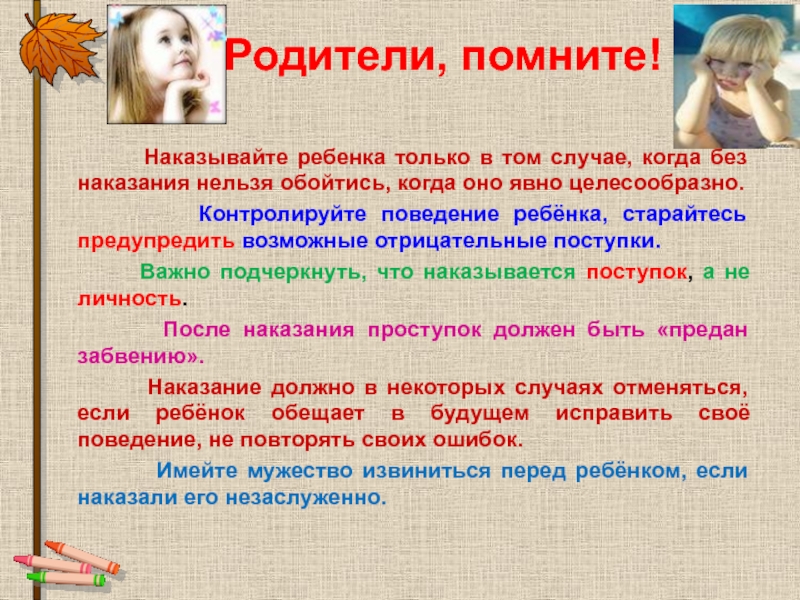 Родители, помните!

Наказывайте ребенка только в том случае, когда без наказания нельзя обойтись, когда оно явно целесообразно.

Контролируйте поведение ребёнка, старайтесь предупредить возможные отрицательные поступки.

Важно подчеркнуть, что наказывается поступок, а не личность.

После наказания проступок должен быть «предан забвению».

Наказание должно в некоторых случаях отменяться, если ребёнок обещает в будущем исправить своё поведение, не повторять своих ошибок.

Имейте мужество извиниться перед ребёнком, если наказали его незаслуженно.